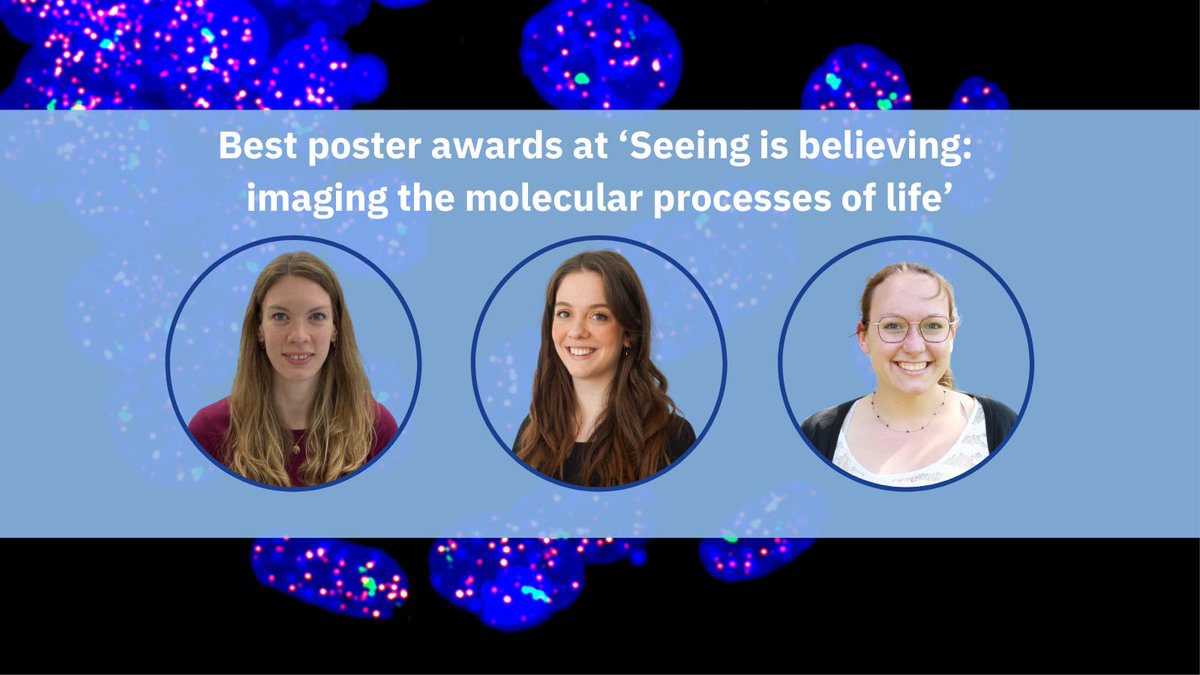 Best poster awards at ‘Seeing is believing: imaging the molecular processes of life’